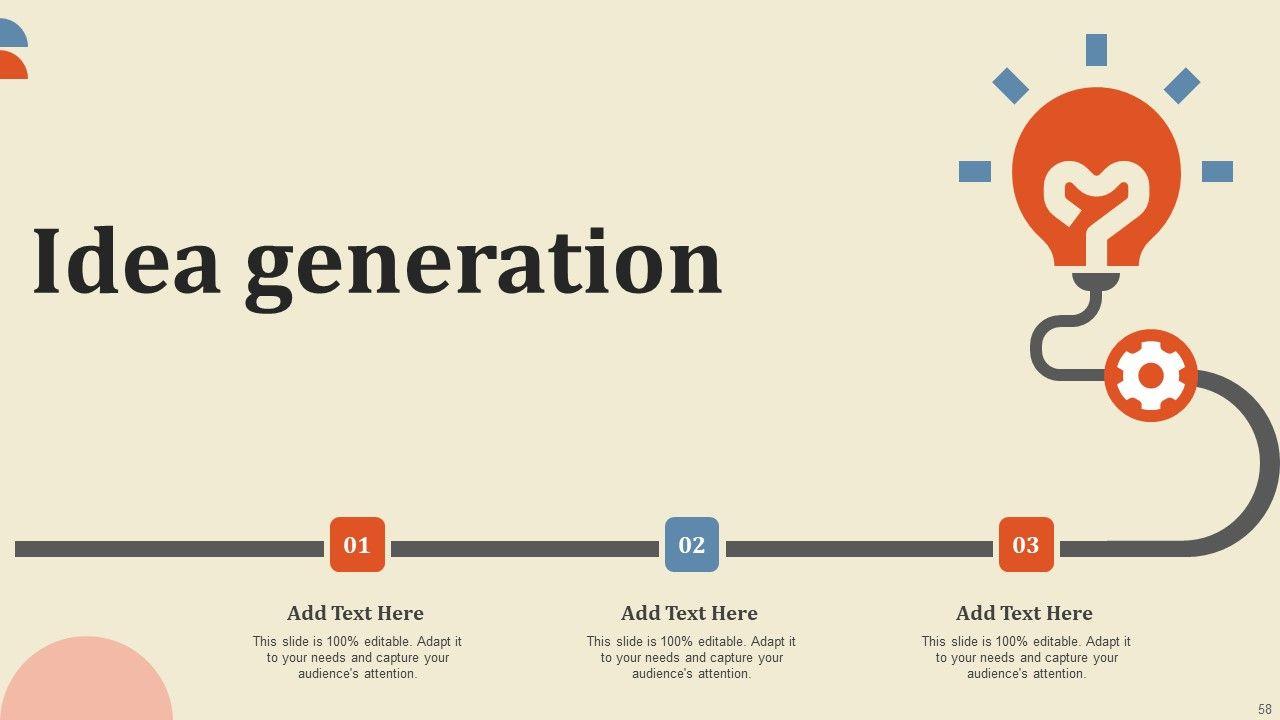 Idea generation

01

Add Text Here

This slide is 100% editable. Adapt it to your needs and capture your audience's attention.

02

Add Text Here

This slide is 100% editable. Adapt it to your needs and capture your audience's attention.

03

Add Text Here

This slide is 100% editable. Adapt it to your needs and capture your audience's attention.

58